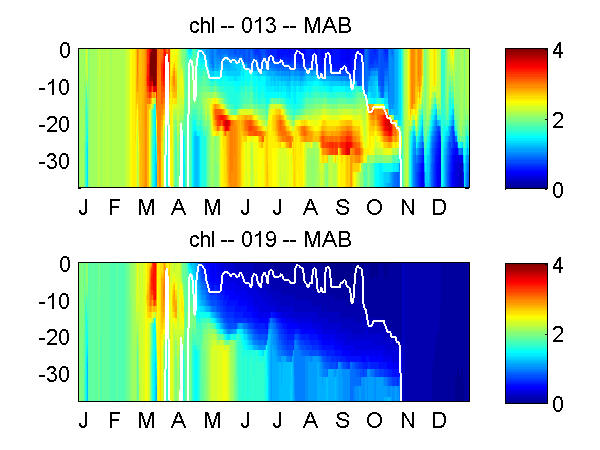 chl -- 013 -- MAB

0
-10
-20
-30

J F M A M J J A S O N D

4
2
0

chl -- 019 -- MAB

0
-10
-20
-30

J F M A M J J A S O N D

4
2
0